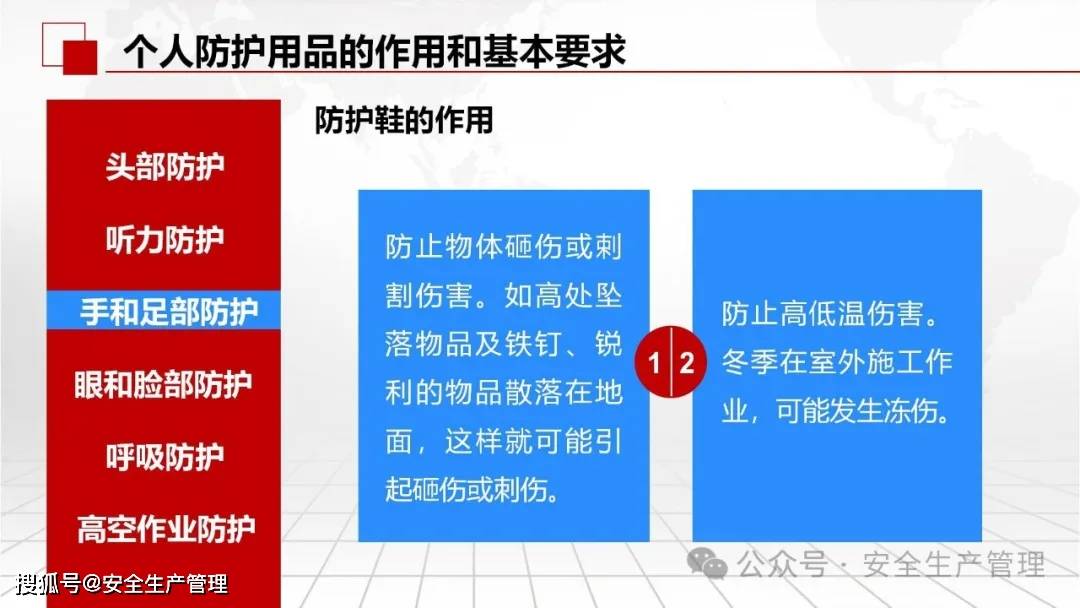 个人防护用品的作用和基本要求

头部防护

听力防护

手和足部防护

眼和脸部防护

呼吸防护

高空作业防护

防护鞋的作用

防止物体砸伤或刺割伤害。如高处坠落物品及铁钉、锐利的物品散落在地面，这样就可能引起砸伤或刺伤。

1 2

防止高低温伤害。冬季在室外施工作业，可能发生冻伤。

公众号 · 安全生产管理

搜狐号@安全生产管理